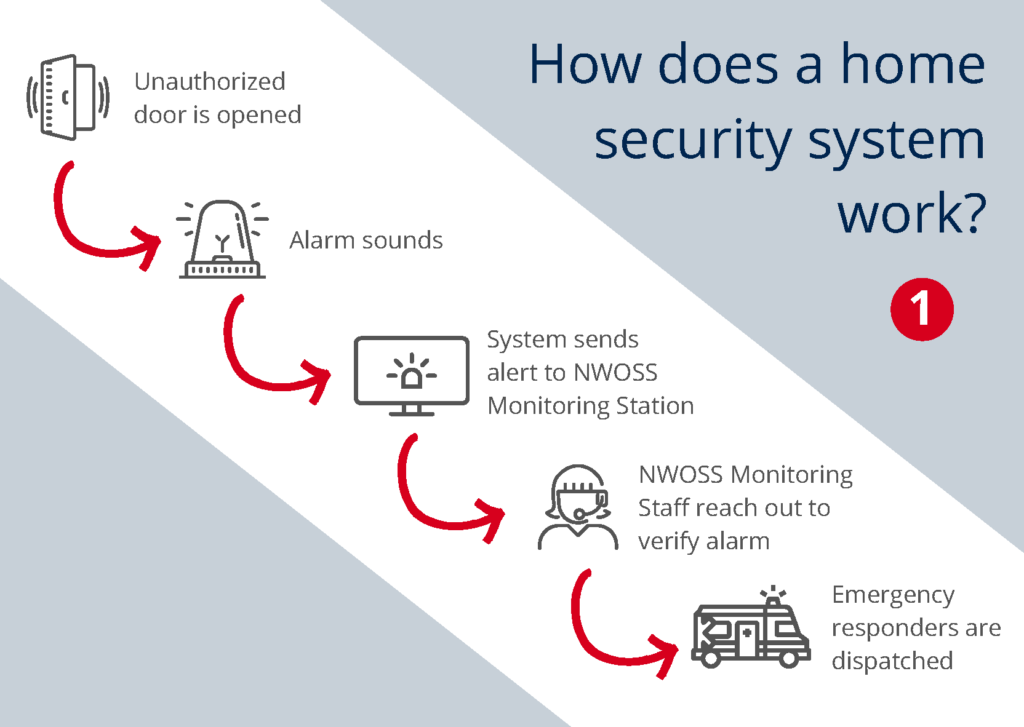 How does a home security system work?

1

Unauthorized door is opened

Alarm sounds

System sends alert to NWOSS Monitoring Station

NWOSS Monitoring Staff reach out to verify alarm

Emergency responders are dispatched